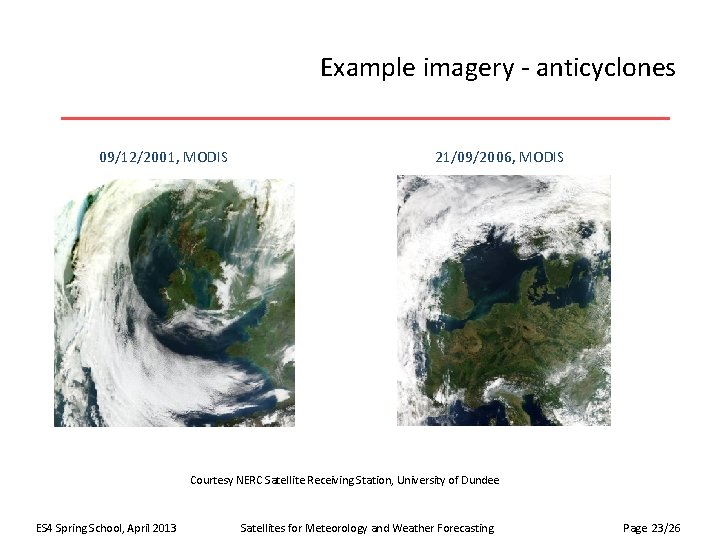 Example imagery - anticyclones

09/12/2001, MODIS

21/09/2006, MODIS

Courtesy NERC Satellite Receiving Station, University of Dundee

ES4 Spring School, April 2013

Satellites for Meteorology and Weather Forecasting

Page 23/26